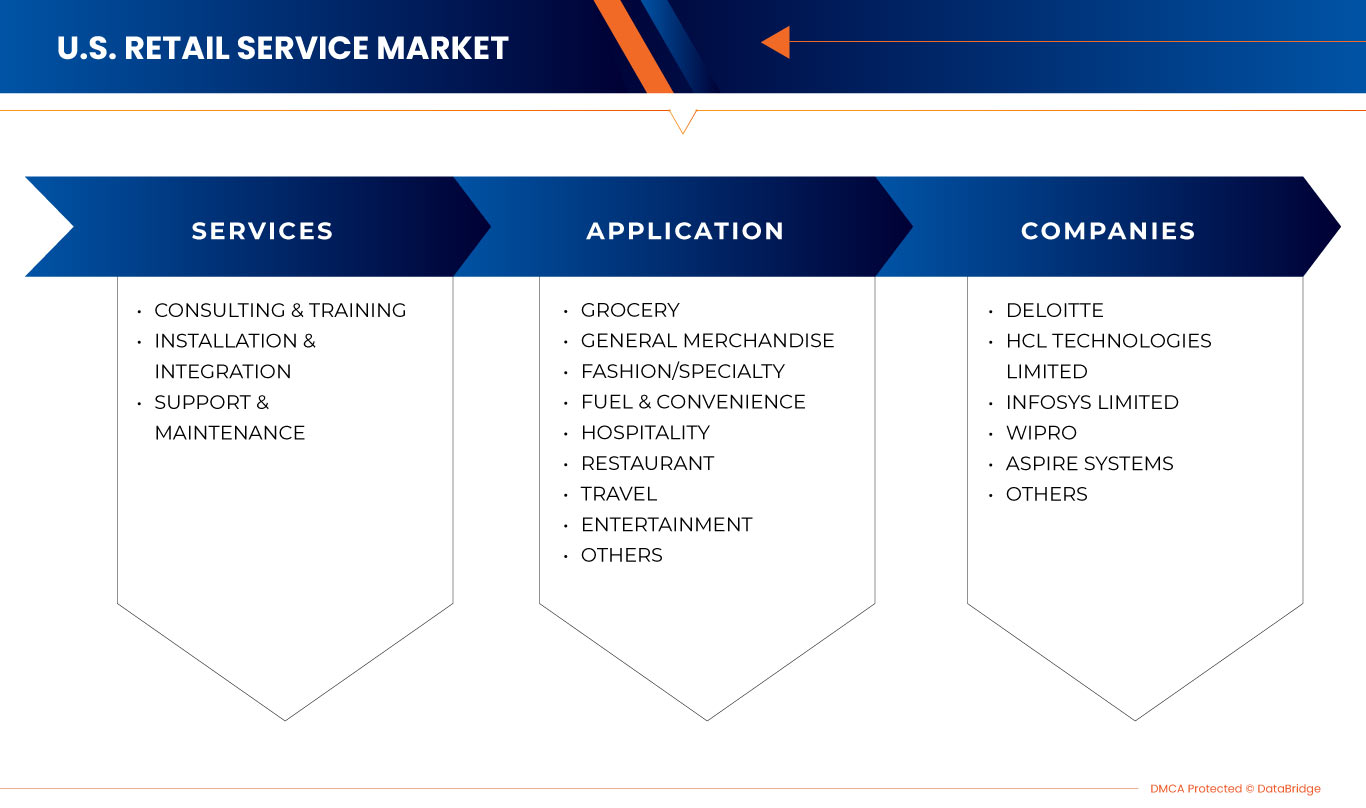 U.S. RETAIL SERVICE MARKET

SERVICES

• CONSULTING & TRAINING
• INSTALLATION & INTEGRATION
• SUPPORT & MAINTENANCE

APPLICATION

• GROCERY
• GENERAL MERCHANDISE
• FASHION/SPECIALTY
• FUEL & CONVENIENCE
• HOSPITALITY
• RESTAURANT
• TRAVEL
• ENTERTAINMENT
• OTHERS

COMPANIES

• DELOITTE
• HCL TECHNOLOGIES LIMITED
• INFOSYS LIMITED
• WIPRO
• ASPIRE SYSTEMS
• OTHERS

DMCA Protected © DataBridge